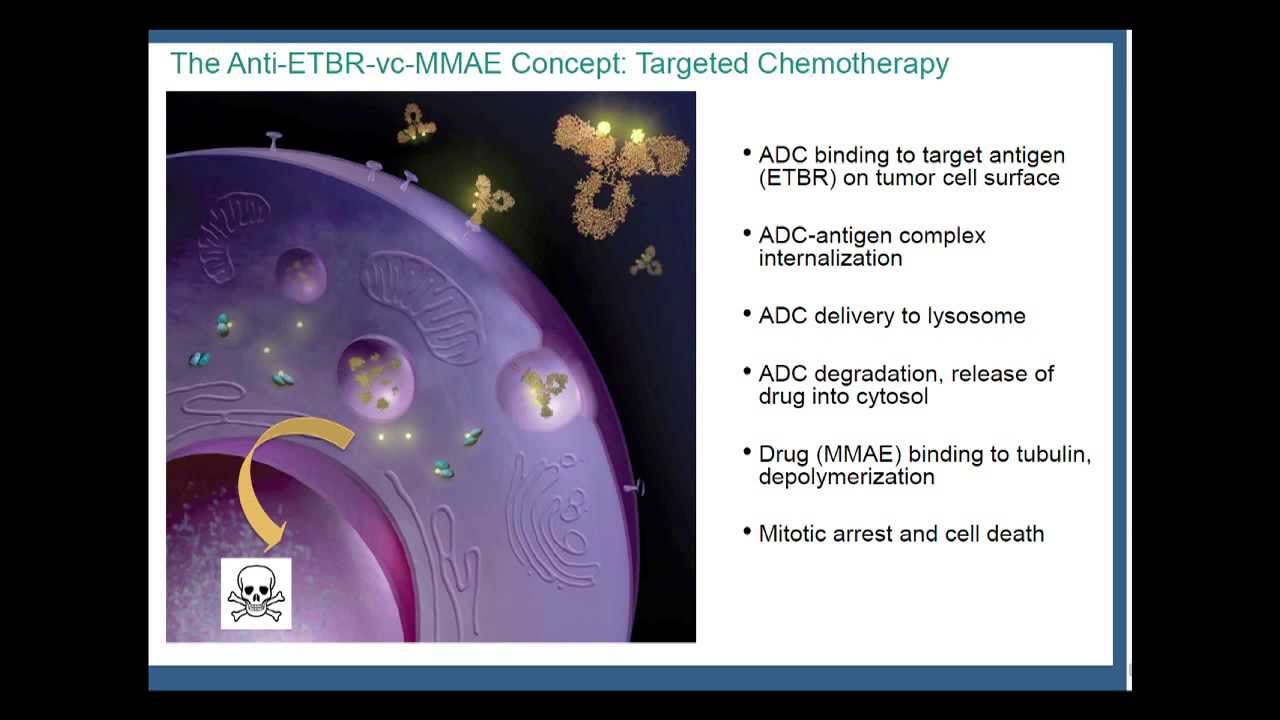 The Anti-ETBR-vc-MMAE Concept: Targeted Chemotherapy

• ADC binding to target antigen (ETBR) on tumor cell surface

• ADC-antigen complex internalization

• ADC delivery to lysosome

• ADC degradation, release of drug into cytosol

• Drug (MMAE) binding to tubulin, depolymerization

• Mitotic arrest and cell death